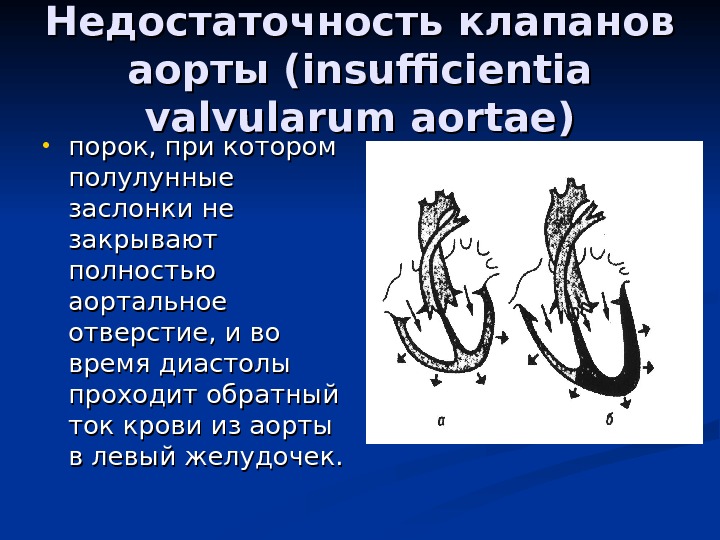 Недостаточность клапанов аорты (insufficientia valvularum aortae)

• порок, при котором полулунные заслонки не закрывают полностью аортальное отверстие, и во время диастолы проходит обратный ток крови из аорты в левый желудочек.

а

б